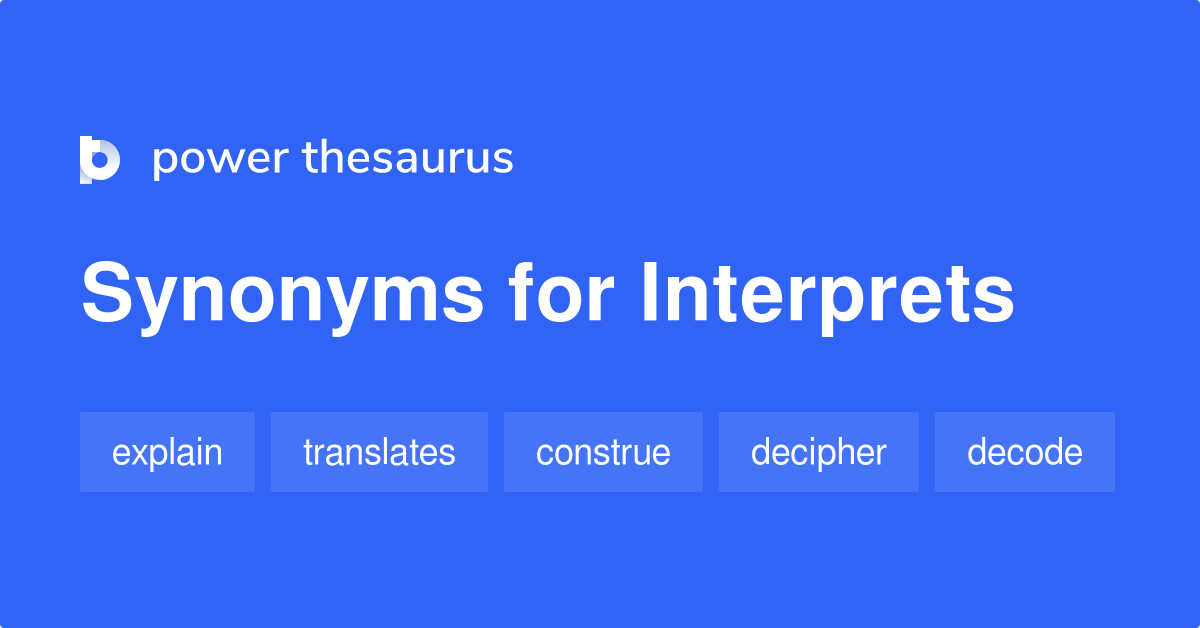 power thesaurus

Synonyms for Interprets

explain translates construe decipher decode